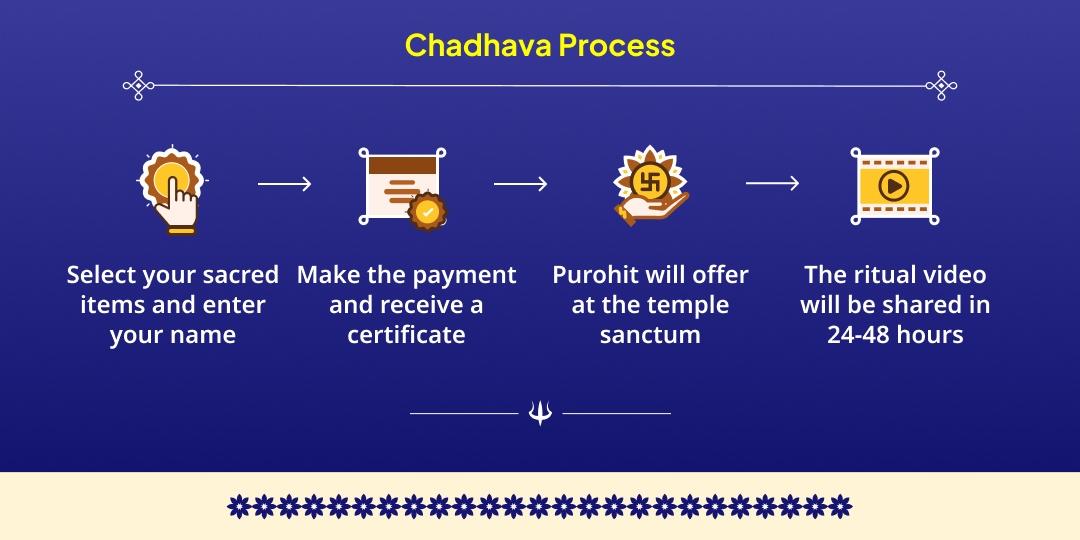 Chadhava Process

Select your sacred items and enter your name

Make the payment and receive a certificate

Purohit will offer at the temple sanctum

The ritual video will be shared in 24-48 hours